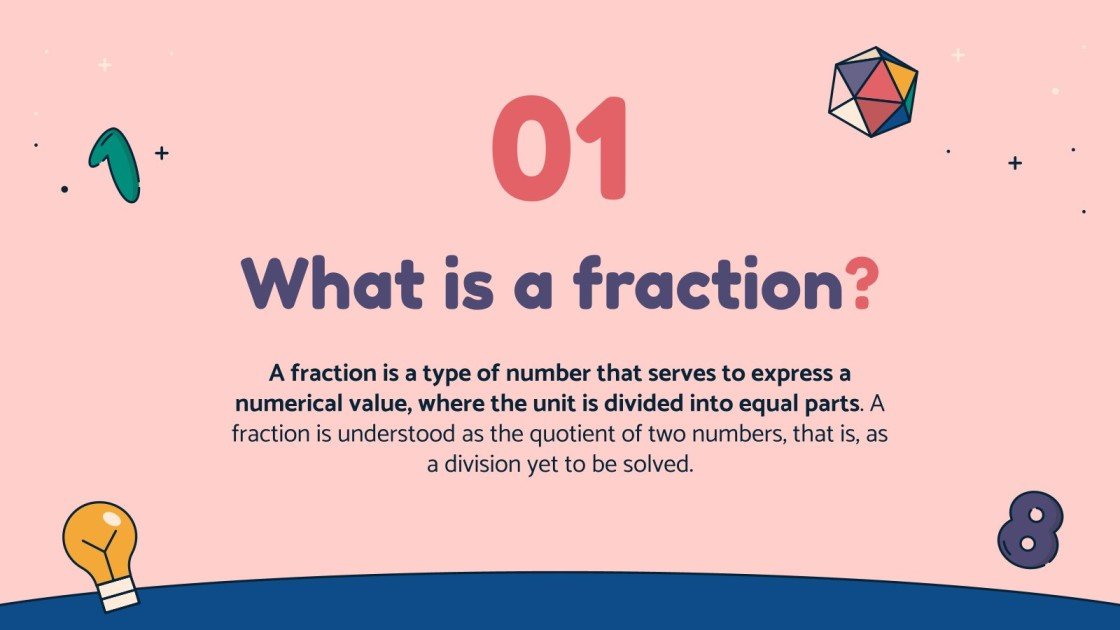 01

What is a fraction?

A fraction is a type of number that serves to express a numerical value, where the unit is divided into equal parts. A fraction is understood as the quotient of two numbers, that is, as a division yet to be solved.